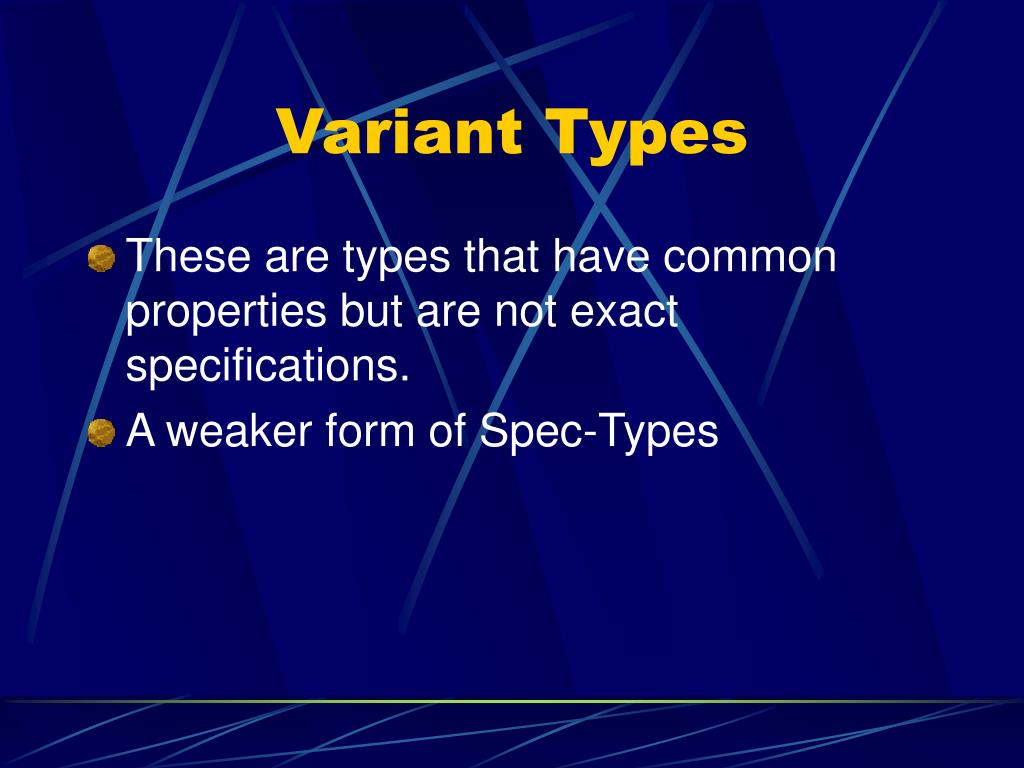 Variant Types

These are types that have common properties but are not exact specifications.

A weaker form of Spec-Types